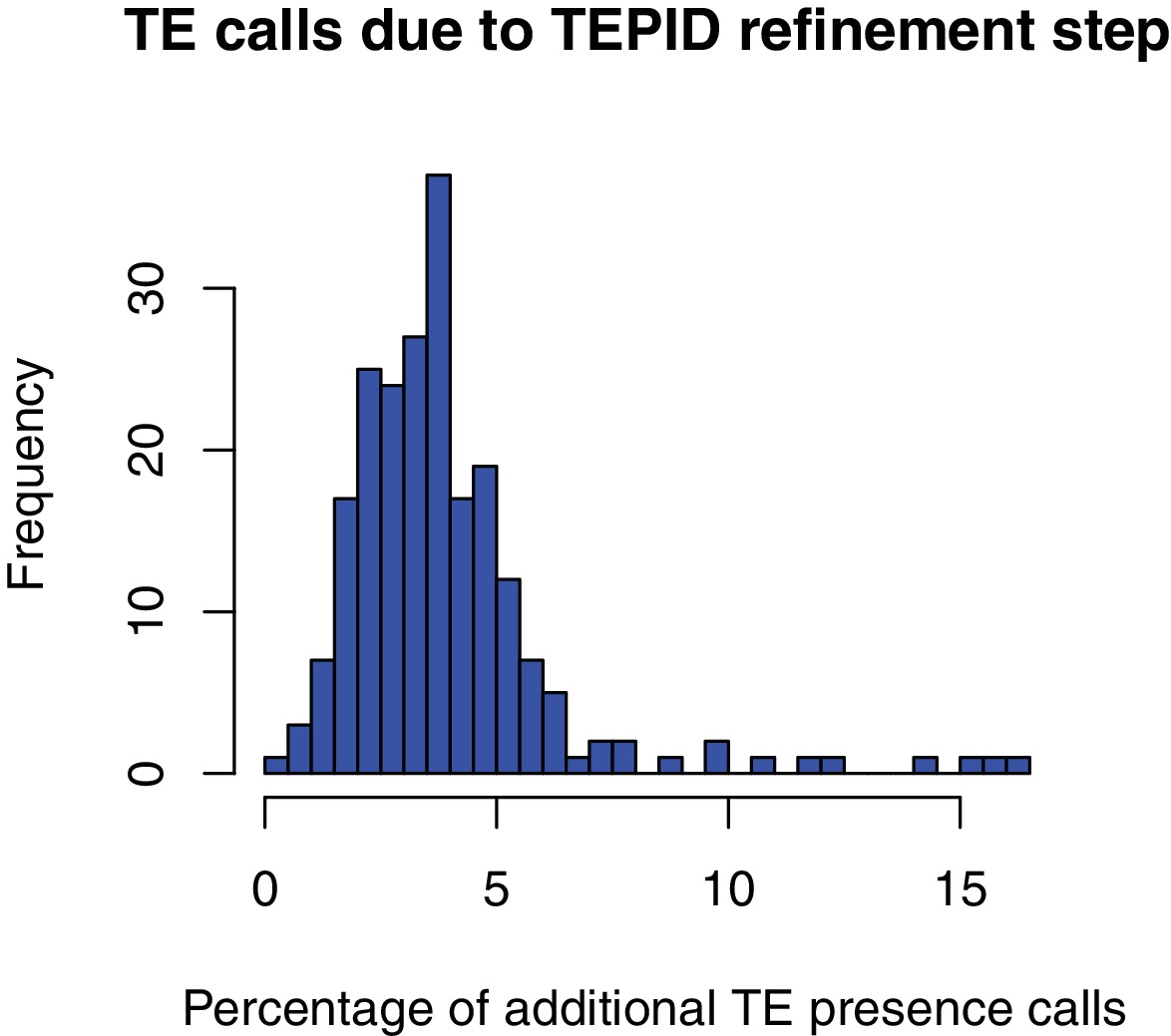 TE calls due to TEPID refinement step

Frequency

0
10
20
30

0
5
10
15

Percentage of additional TE presence calls